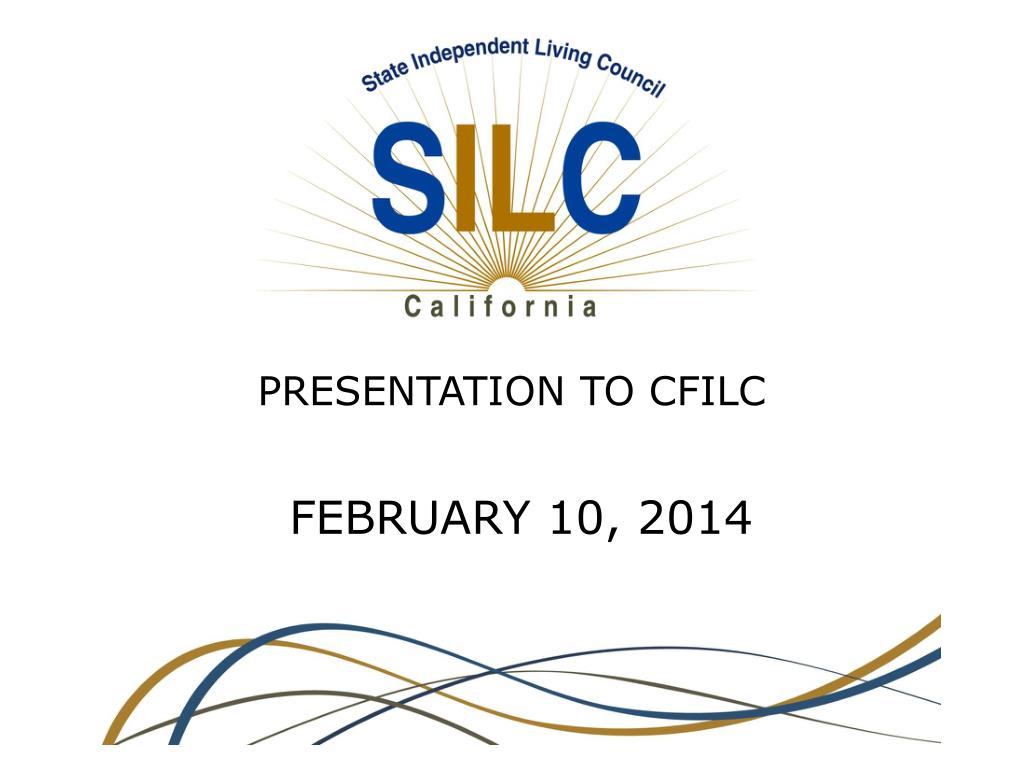 State Independent Living Council

SILC

California

PRESENTATION TO CFILC

FEBRUARY 10, 2014